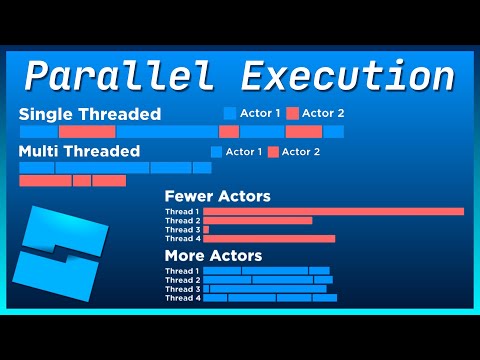 Parallel Execution

Single Threaded
Actor 1 Actor 2

Multi Threaded
Actor 1 Actor 2

Fewer Actors
Thread 1
Thread 2
Thread 3
Thread 4

More Actors
Thread 1
Thread 2
Thread 3
Thread 4